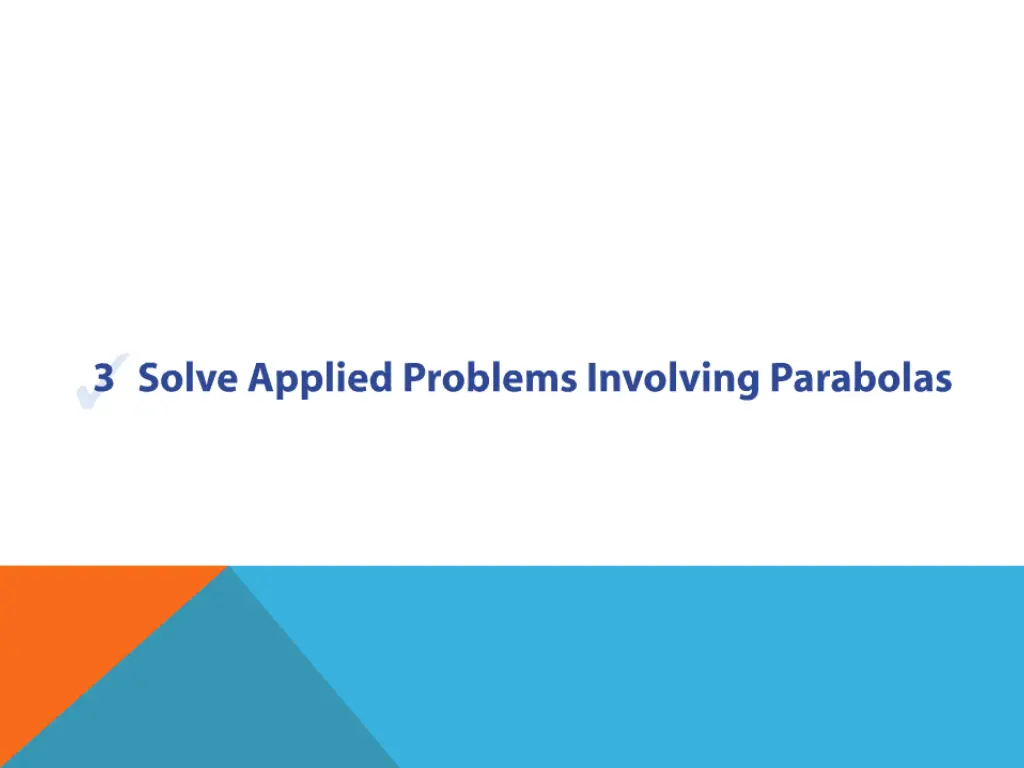 3 Solve Applied Problems Involving Parabolas